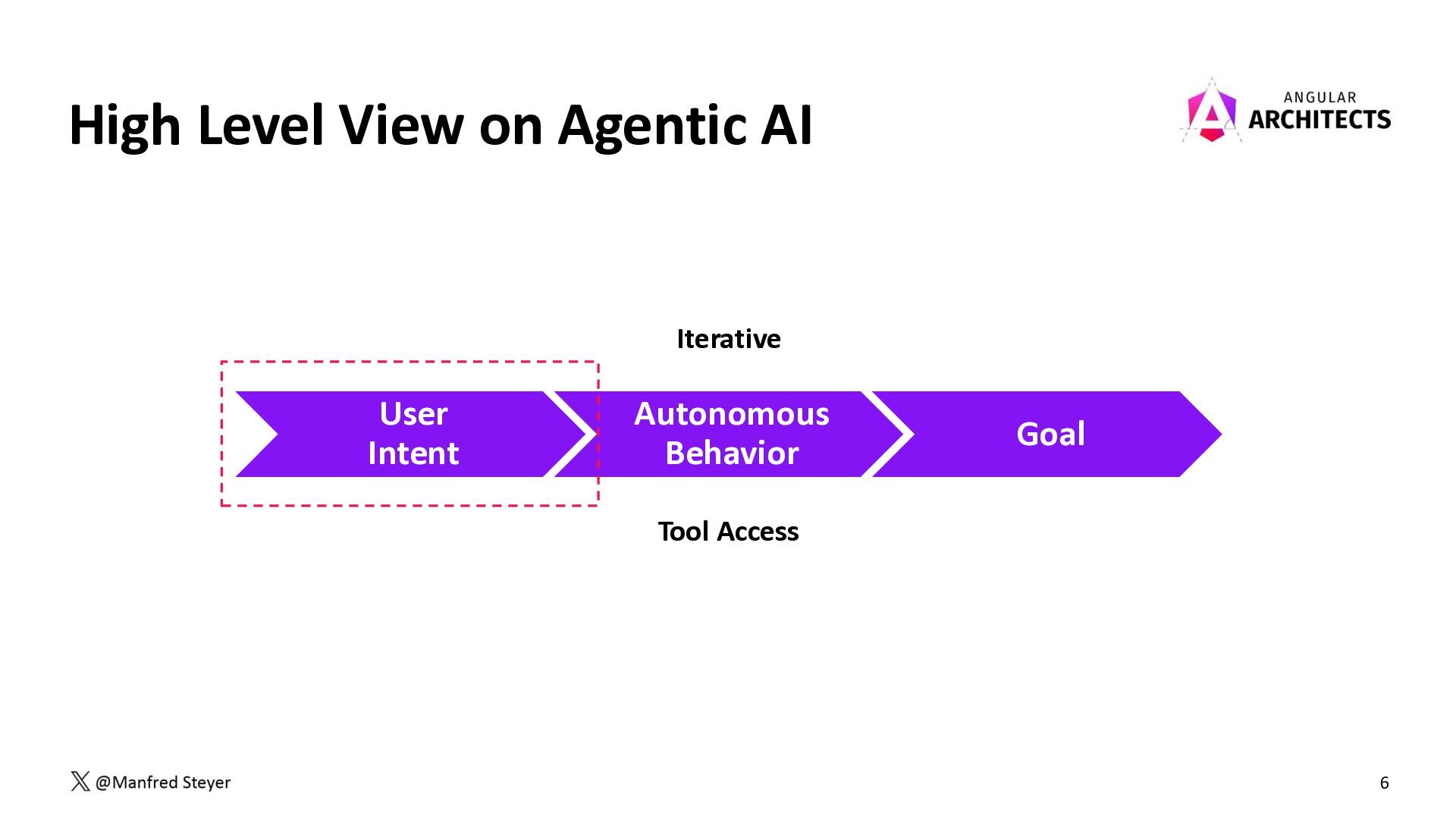 High Level View on Agentic AI

ANGULAR
ARCHITECTS

Iterative

User
Intent

Autonomous
Behavior

Goal

Tool Access

@Manfred Steyer

6